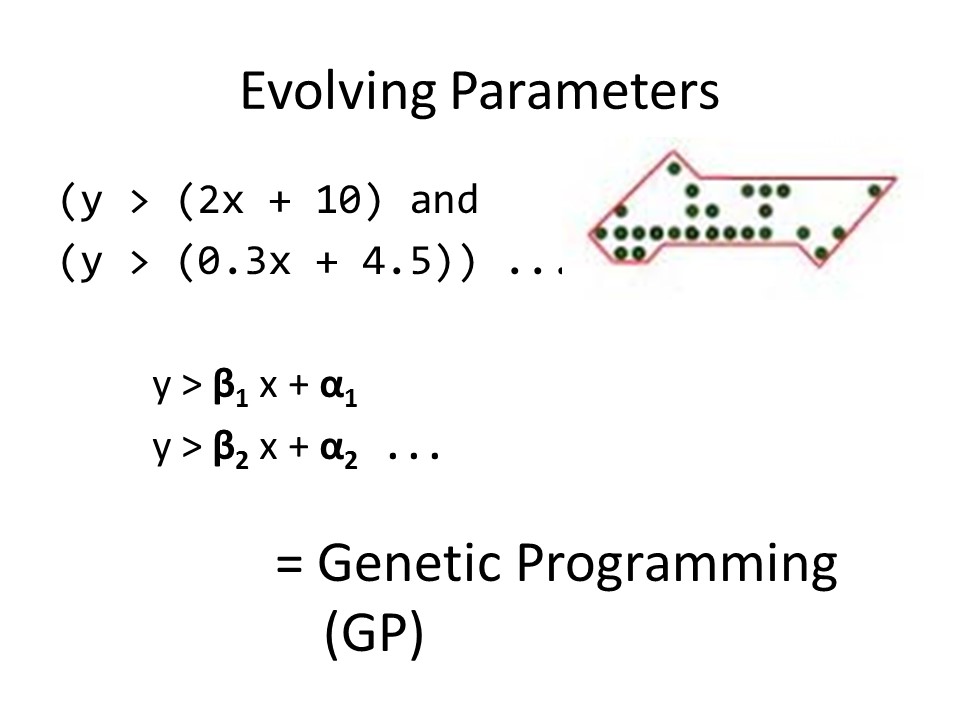 Evolving Parameters

(y > (2x + 10) and
(y > (0.3x + 4.5)) ...

$y > \beta_1 x + \alpha_1$
$y > \beta_2 x + \alpha_2$ ...

= Genetic Programming (GP)